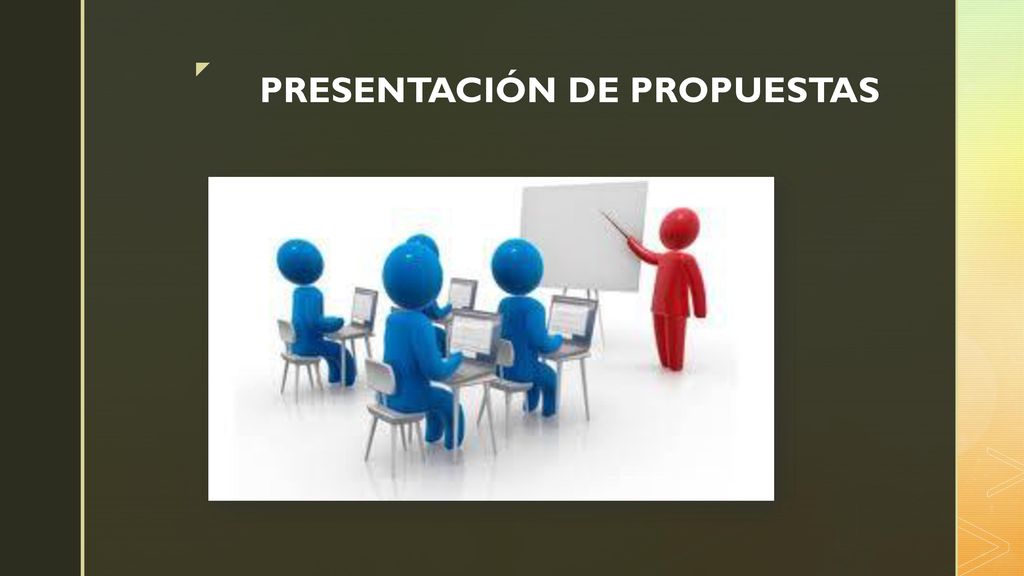 PRESENTACIÓN DE PROPUESTAS